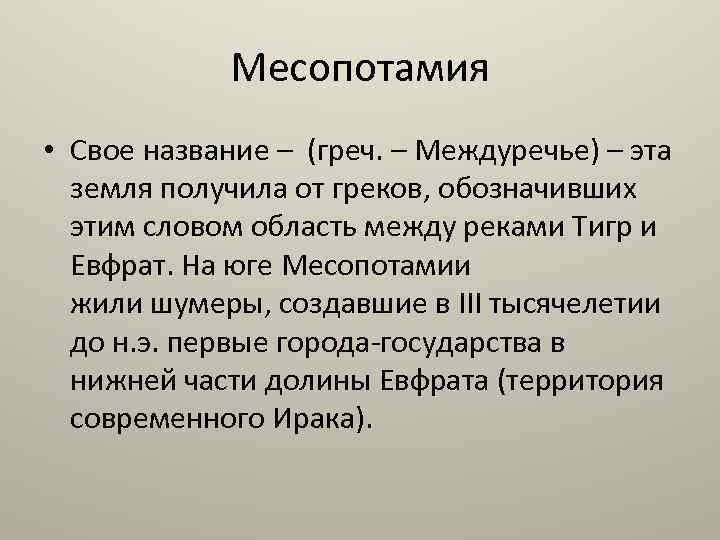 Месопотамия

• Свое название – (греч. – Междуречье) – эта земля получила от греков, обозначивших этим словом область между реками Тигр и Евфрат. На юге Месопотамии жили шумеры, создавшие в III тысячелетии до н.э. первые города-государства в нижней части долины Евфрата (территория современного Ирака).